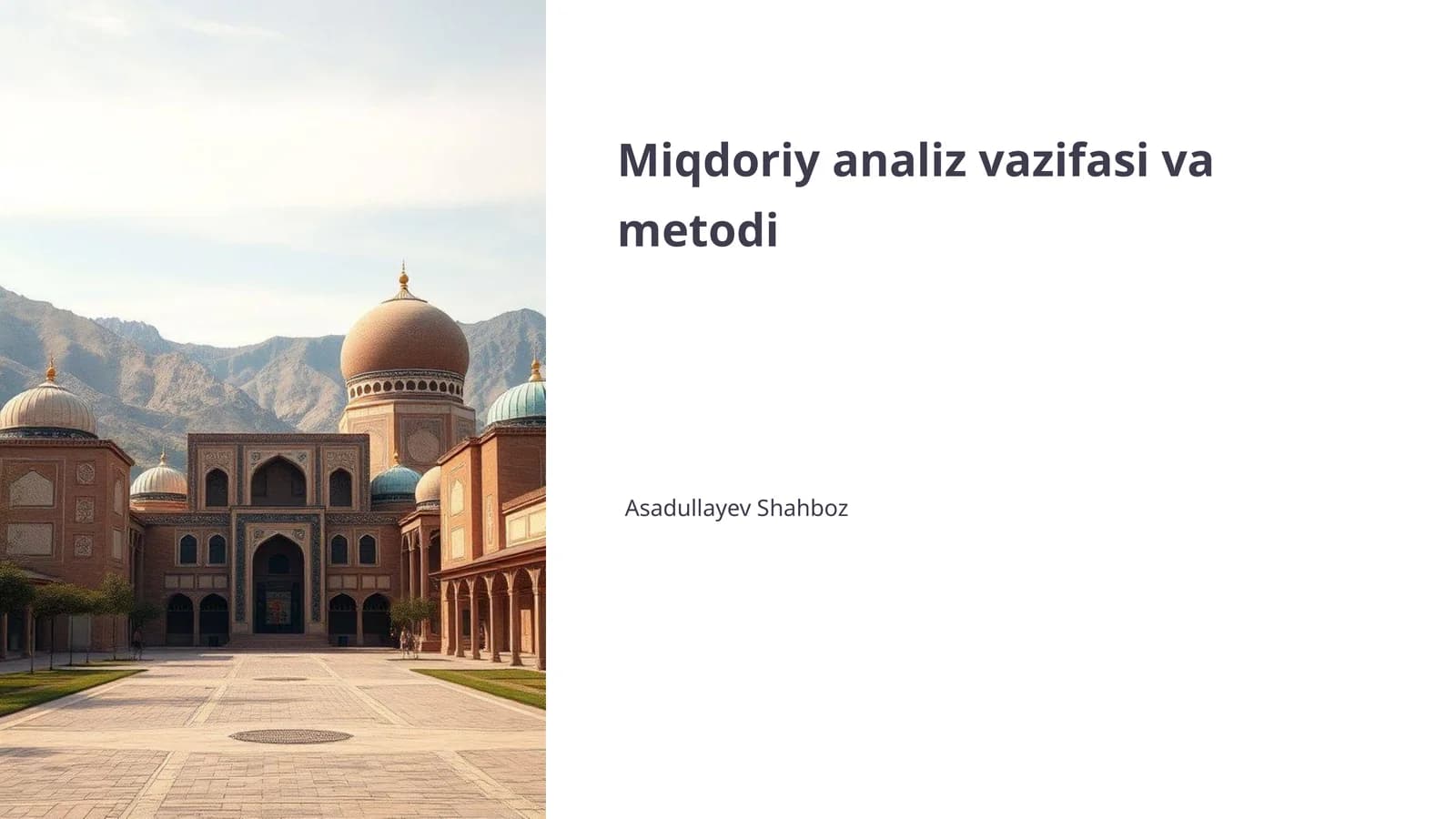 Miqdoriy analiz vazifasi va metodi

Asadullayev Shahboz